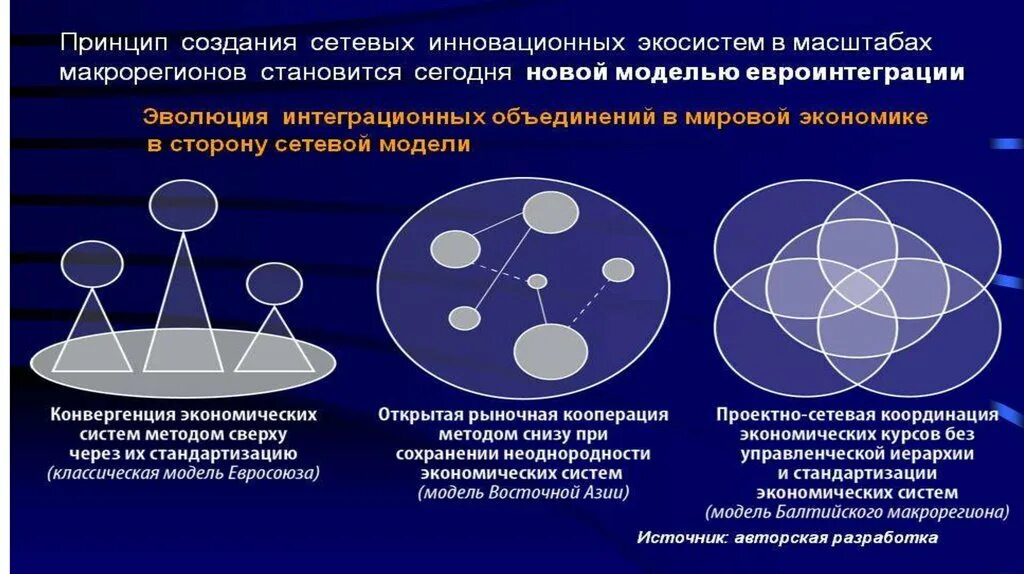 Принцип создания сетевых инновационных экосистем в масштабах макрорегионов становится сегодня новой моделью евроинтеграции

Эволюция интеграционных объединений в мировой экономике в сторону сетевой модели

Конвергенция экономических систем методом сверху через их стандартизацию
(классическая модель Евросоюза)

Открытая рыночная кооперация методом снизу при сохранении неоднородности экономических систем
(модель Восточной Азии)

Проектно-сетевая координация экономических курсов без управленческой иерархии и стандартизации экономических систем
(модель Балтийского макрорегиона)

Источник: авторская разработка